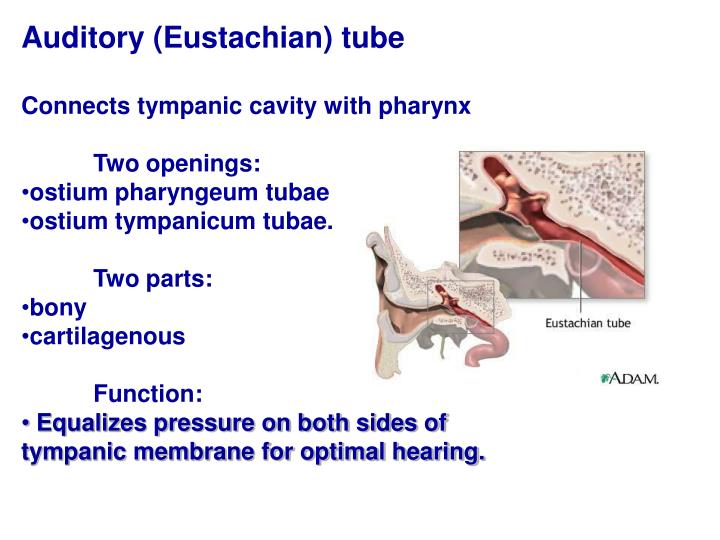 Auditory (Eustachian) tube

Connects tympanic cavity with pharynx

Two openings:
•ostium pharyngeum tubae
•ostium tympanicum tubae.

Two parts:
•bony
•cartilagenous

Function:
• Equalizes pressure on both sides of tympanic membrane for optimal hearing.

Eustachian tube

A.D.A.M.